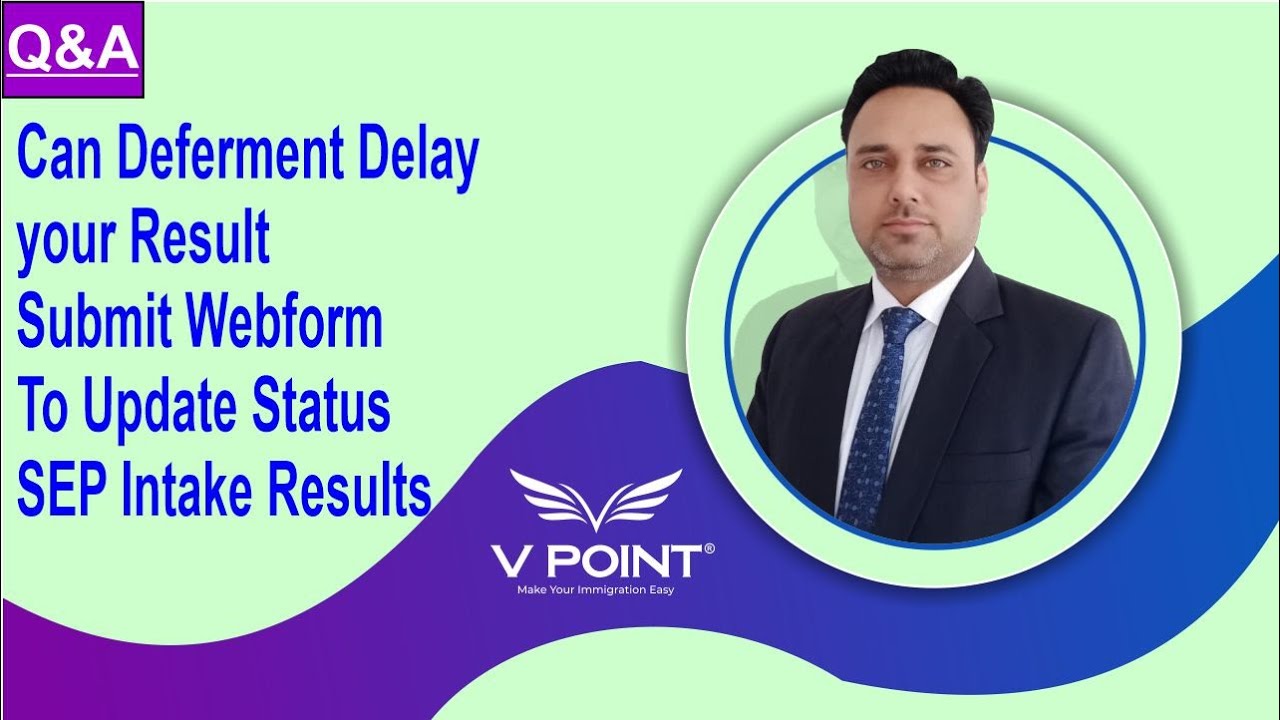 Q&A

Can Deferment Delay your Result
Submit Webform
To Update Status
SEP Intake Results

V POINT®
Make Your Immigration Easy